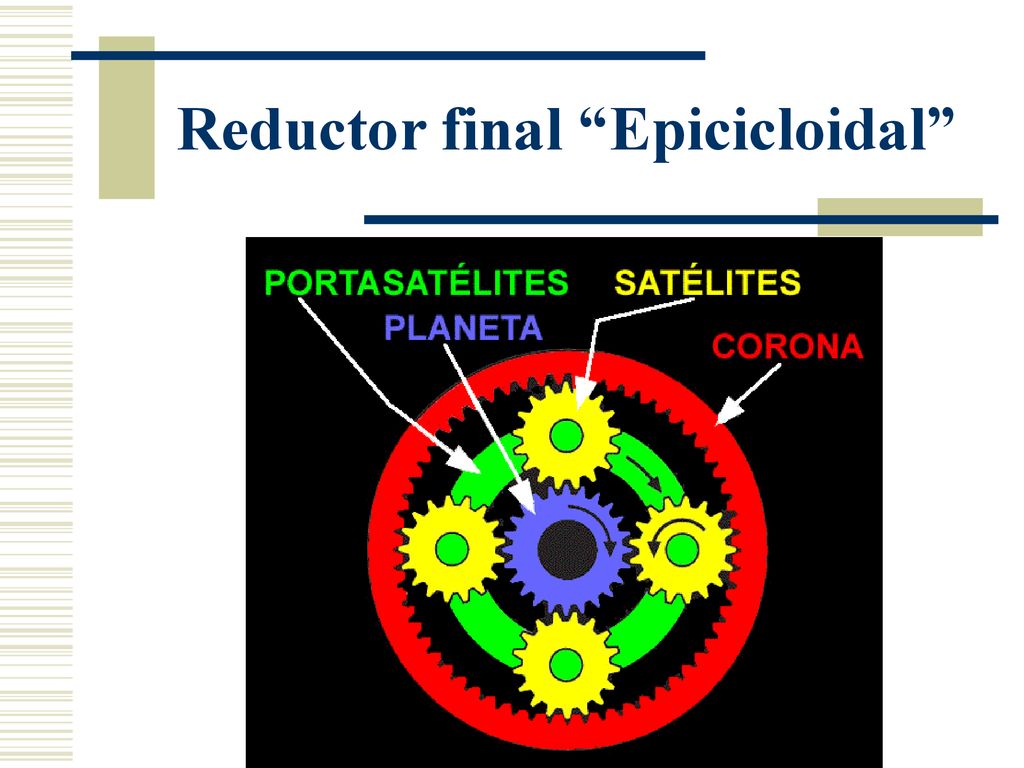 Reductor final “Epicicloidal”

PORTASATÉLITES
SATÉLITES
PLANETA
CORONA